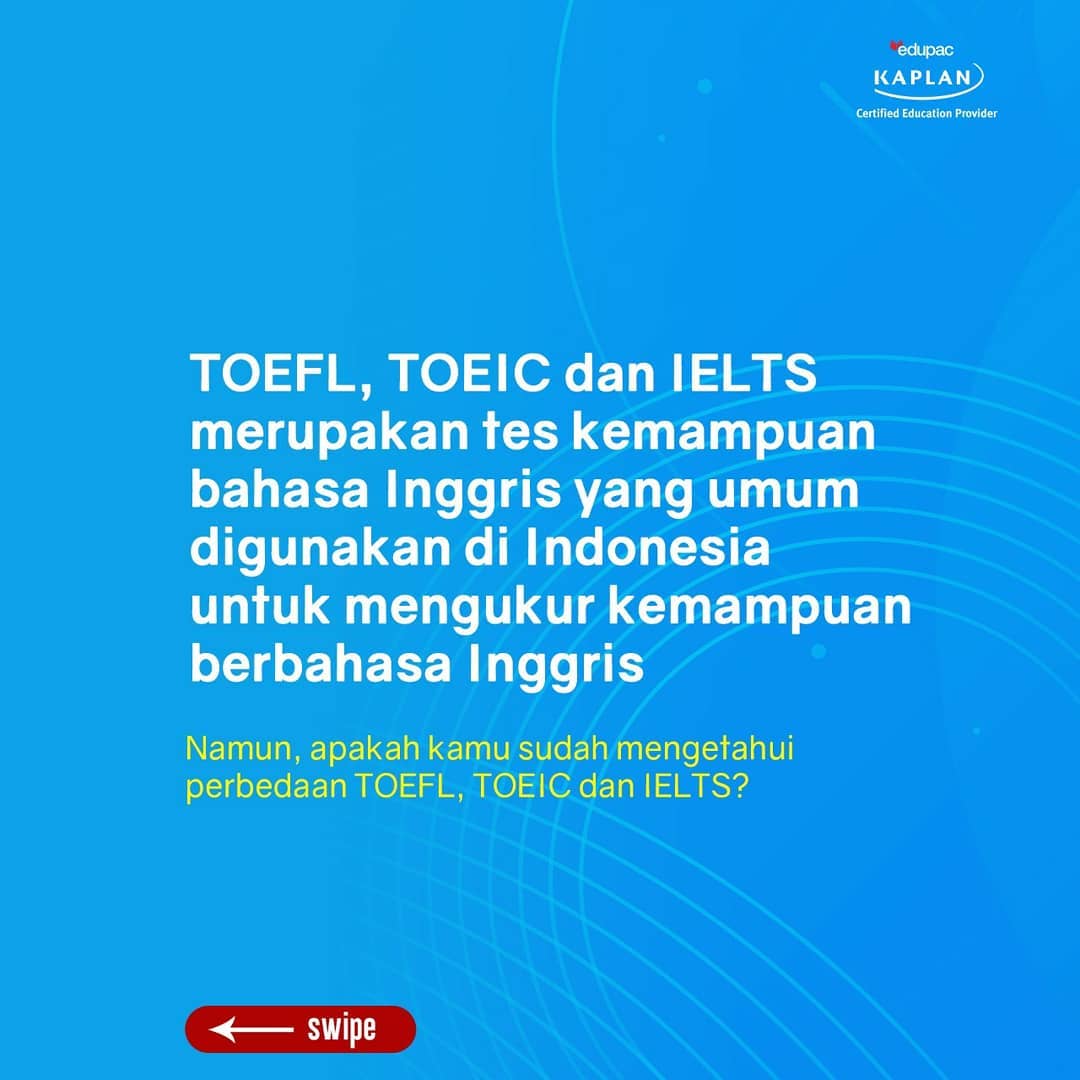 edupac
KAPLAN
Certified Education Provider

TOEFL, TOEIC dan IELTS merupakan tes kemampuan bahasa Inggris yang umum digunakan di Indonesia untuk mengukur kemampuan berbahasa Inggris

Namun, apakah kamu sudah mengetahui perbedaan TOEFL, TOEIC dan IELTS?

swipe